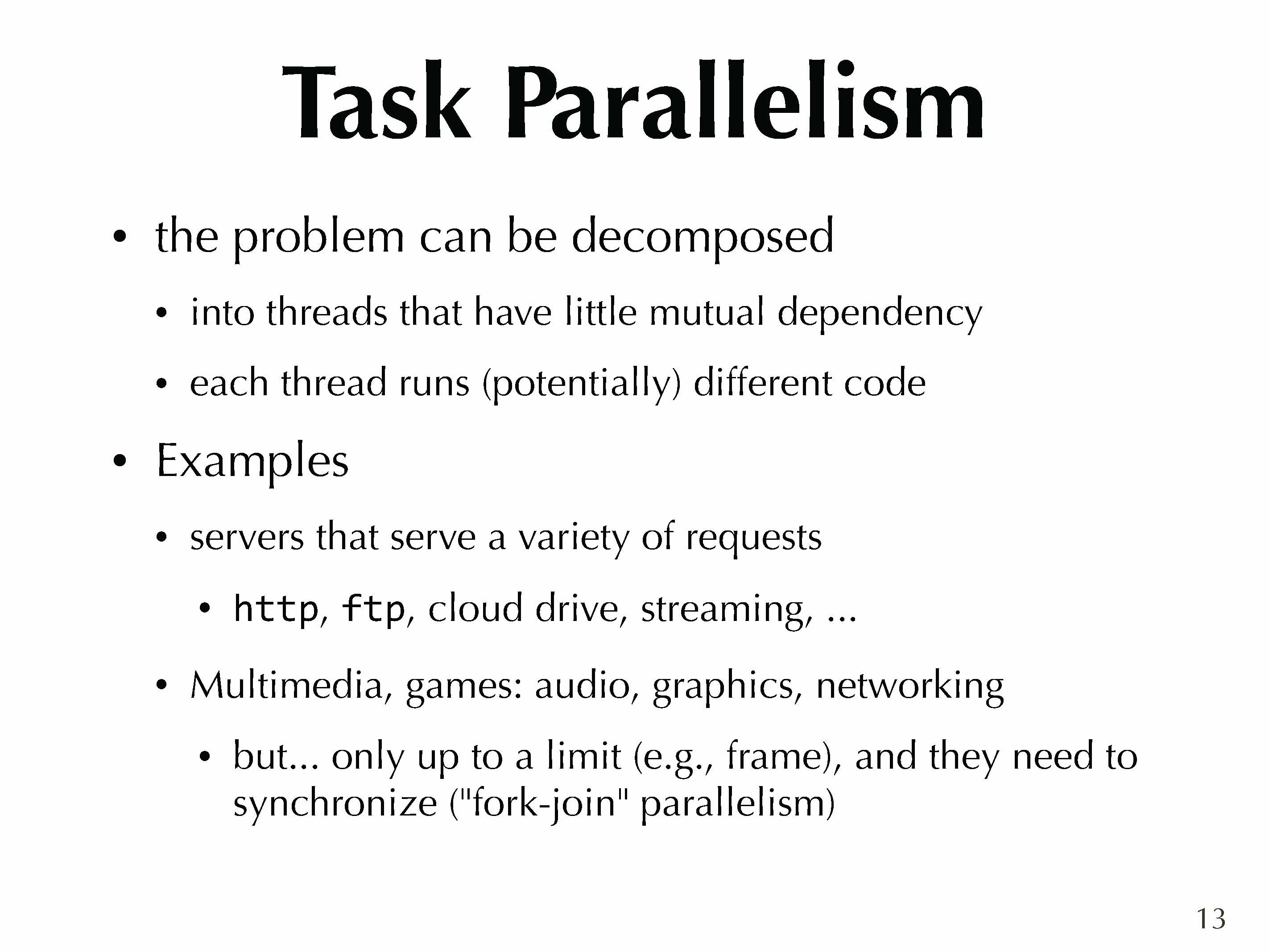 Task Parallelism

• the problem can be decomposed
  • into threads that have little mutual dependency
  • each thread runs (potentially) different code

• Examples
  • servers that serve a variety of requests
    • http, ftp, cloud drive, streaming, ...
  • Multimedia, games: audio, graphics, networking
    • but... only up to a limit (e.g., frame), and they need to synchronize ("fork-join" parallelism)

13